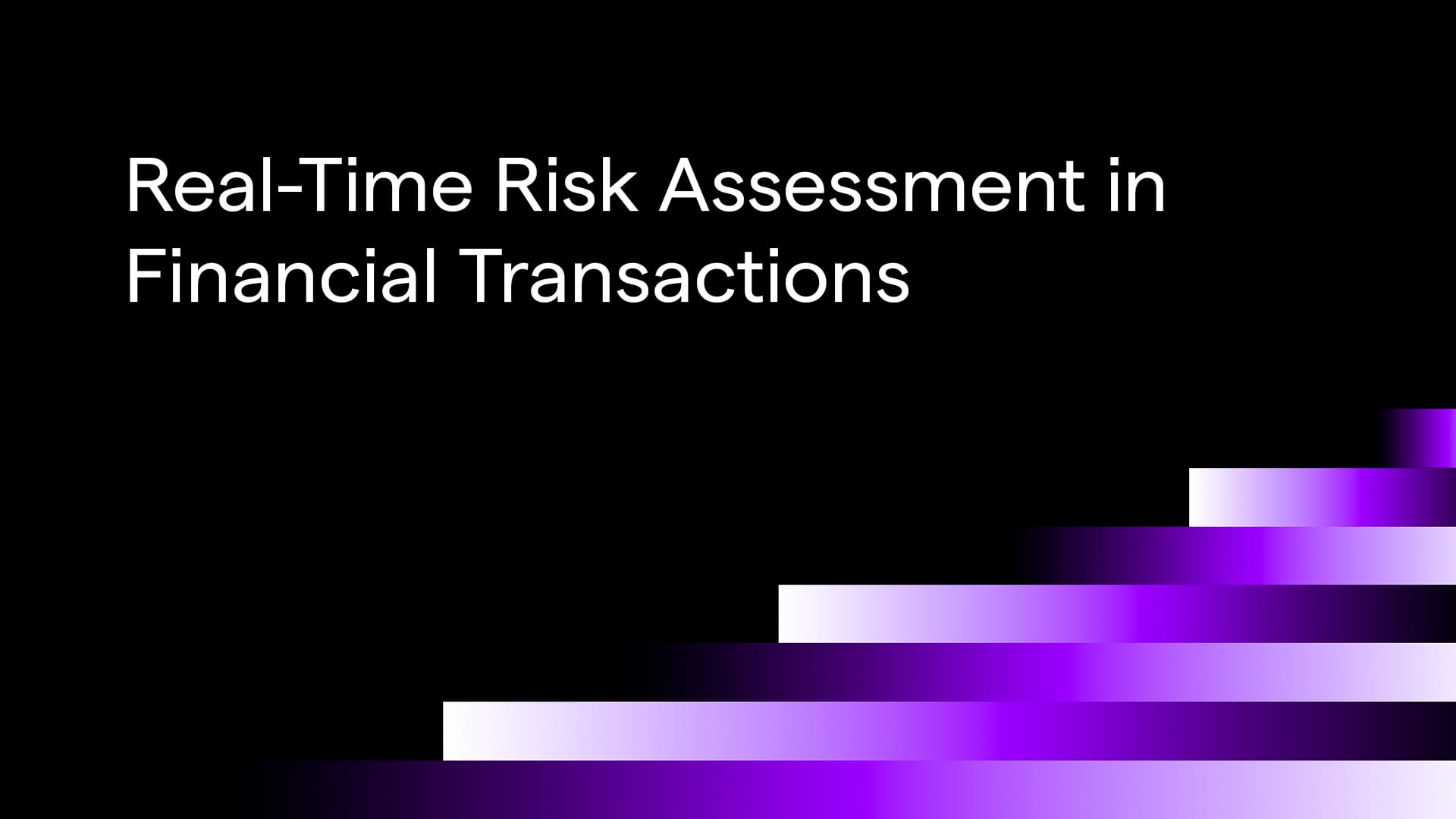 Real-Time Risk Assessment in Financial Transactions